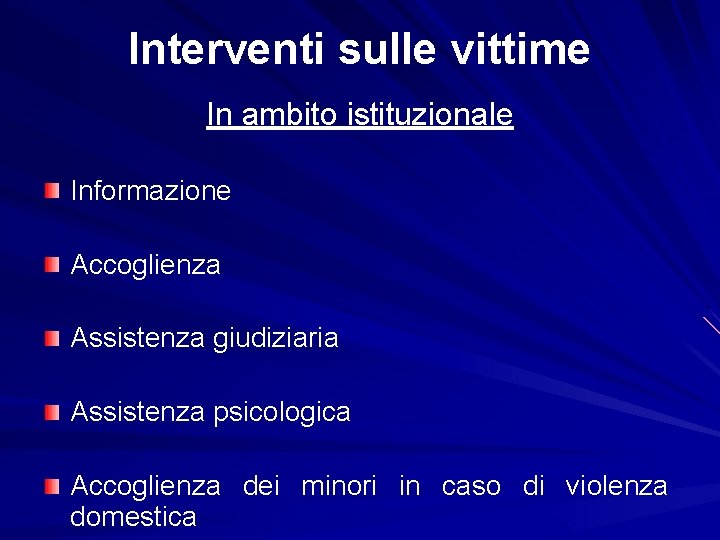 Interventi sulle vittime

In ambito istituzionale

Informazione

Accoglienza

Assistenza giudiziaria

Assistenza psicologica

Accoglienza dei minori in caso di violenza domestica